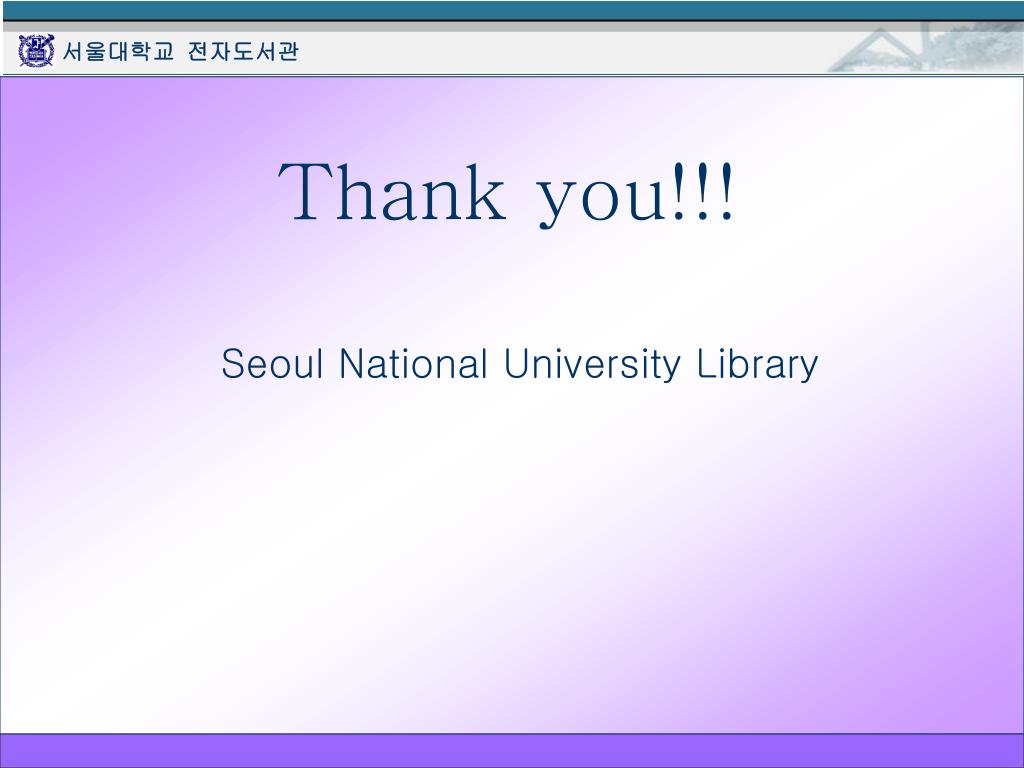 서울대학교 전자도서관

Thank you!!!

Seoul National University Library